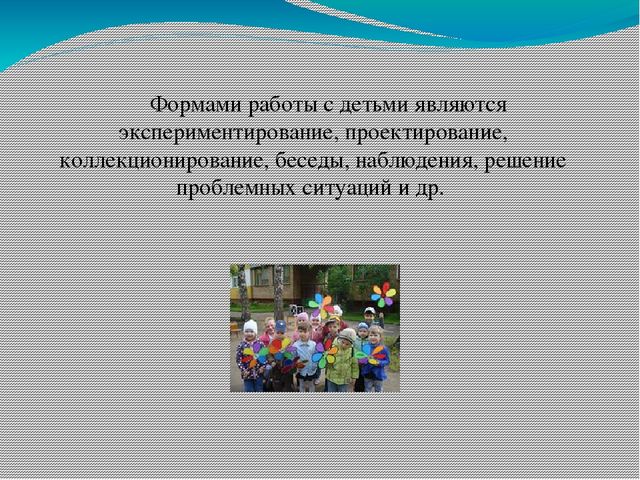 Формами работы с детьми являются экспериментирование, проектирование, коллекционирование, беседы, наблюдения, решение проблемных ситуаций и др.